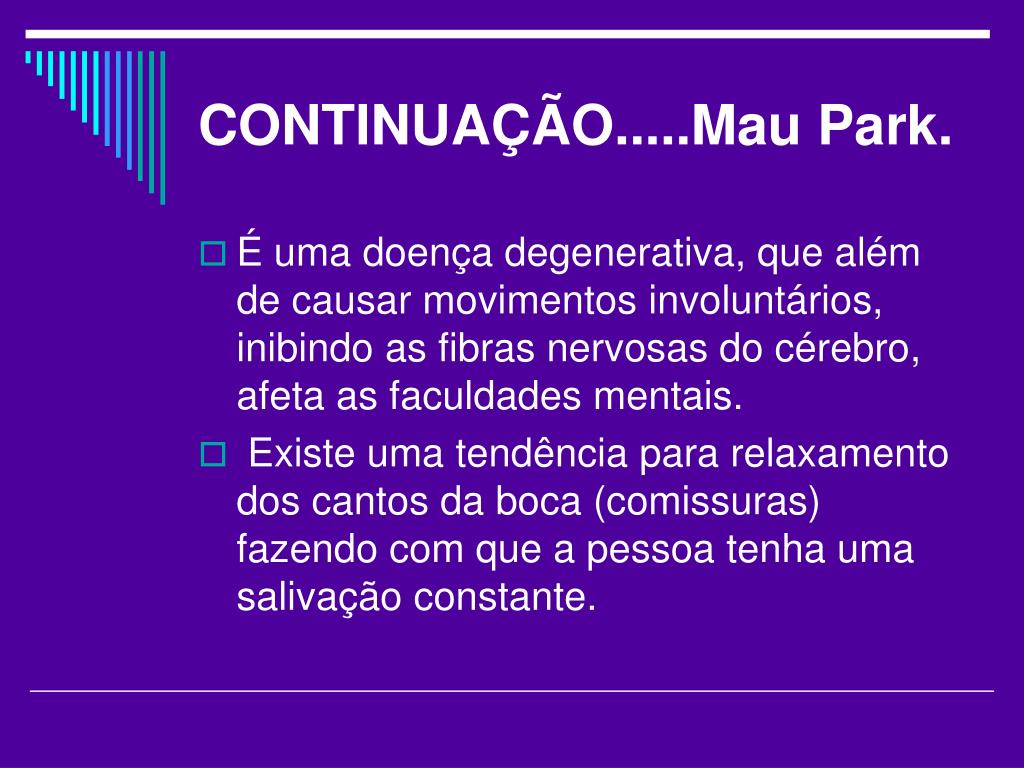 CONTINUAÇÃO.....Mau Park.

É uma doença degenerativa, que além de causar movimentos involuntários, inibindo as fibras nervosas do cérebro, afeta as faculdades mentais.

Existe uma tendência para relaxamento dos cantos da boca (comissuras) fazendo com que a pessoa tenha uma salivação constante.